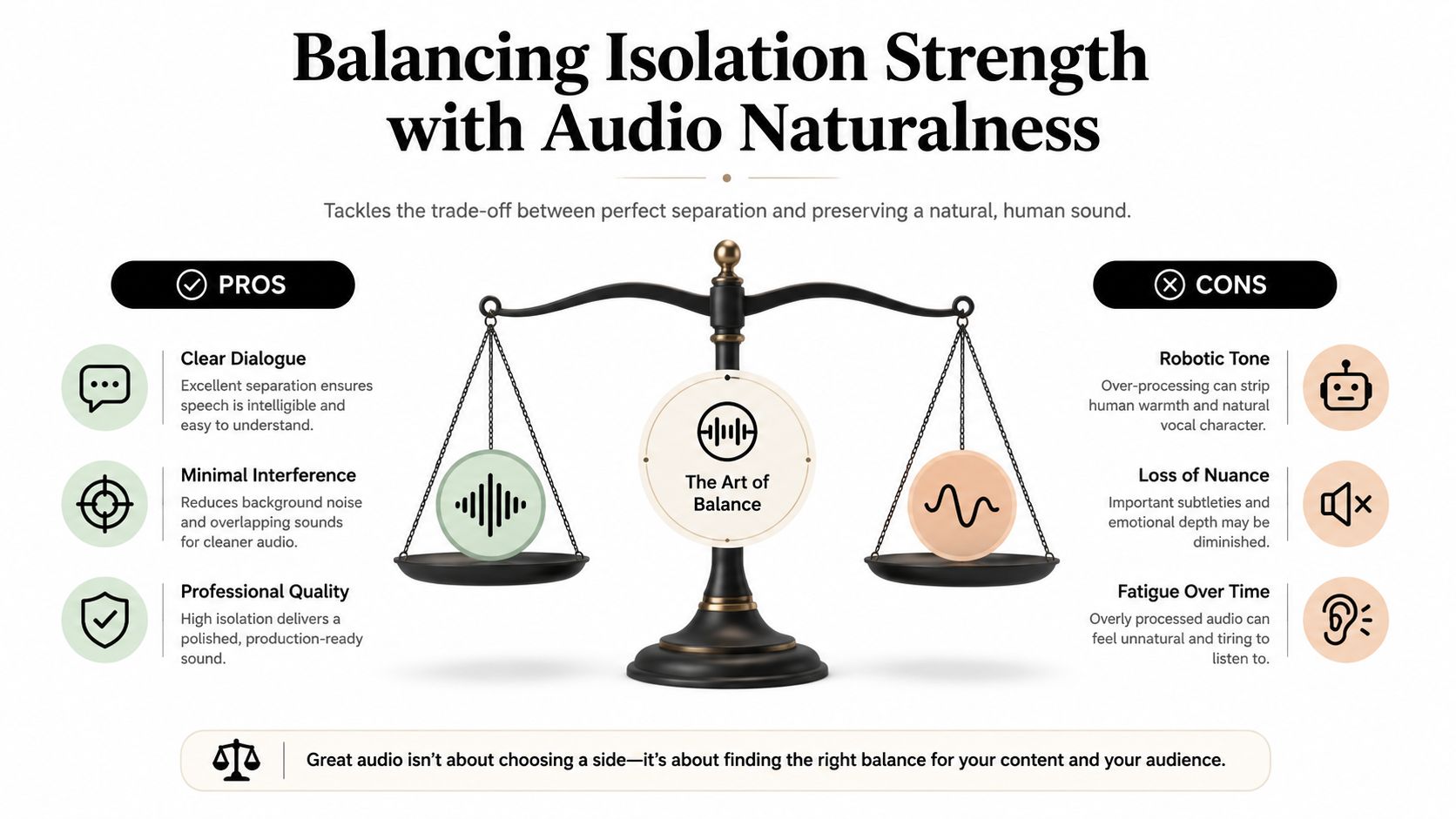 Balancing Isolation Strength with Audio Naturalness

Tackles the trade-off between perfect separation and preserving a natural, human sound.

PROS

Clear Dialogue
Excellent separation ensures speech is intelligible and easy to understand.

Minimal Interference
Reduces background noise and overlapping sounds for cleaner audio.

Professional Quality
High isolation delivers a polished, production-ready sound.

The Art of Balance

CONS

Robotic Tone
Over-processing can strip human warmth and natural vocal character.

Loss of Nuance
Important subtleties and emotional depth may be diminished.

Fatigue Over Time
Overly processed audio can feel unnatural and tiring to listen to.

Great audio isn't about choosing a side—it's about finding the right balance for your content and your audience.